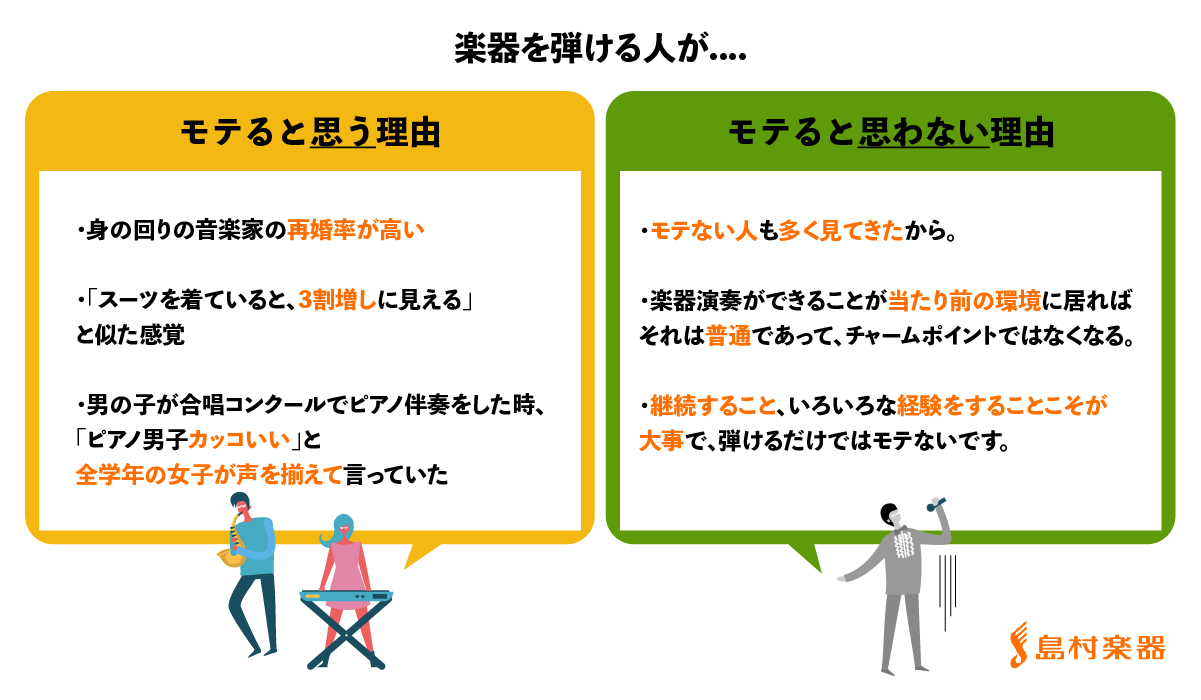 楽器を弾ける人が....

モテると思う理由

・身の回りの音楽家の再婚率が高い

・「スーツを着ていると、3割増しに見える」と似た感覚

・男の子が合唱コンクールでピアノ伴奏をした時、「ピアノ男子カッコいい」と全学年の女子が声を揃えて言っていた

モテると思わない理由

・モテない人も多く見てきたから。

・楽器演奏ができることが当たり前の環境に居ればそれは普通であって、チャームポイントではなくなる。

・継続すること、いろいろな経験をすることこそが大事で、弾けるだけではモテないです。

島村楽器